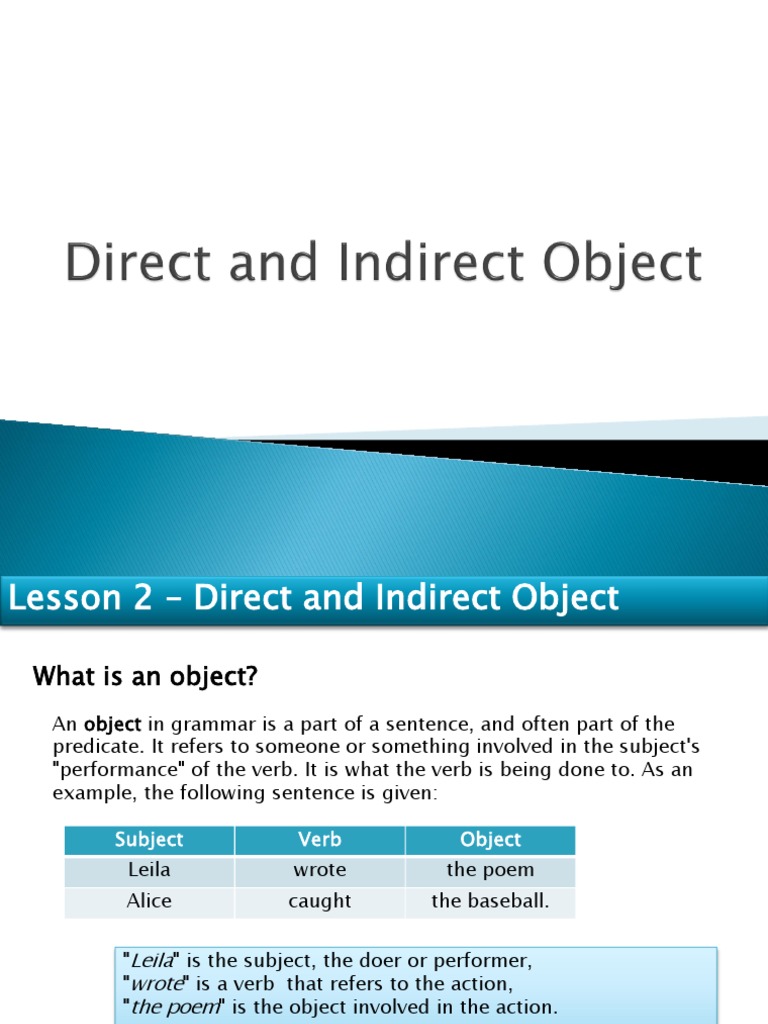 Direct and Indirect Object

Lesson 2 – Direct and Indirect Object

What is an object?

An object in grammar is a part of a sentence, and often part of the predicate. It refers to someone or something involved in the subject's "performance" of the verb. It is what the verb is being done to. As an example, the following sentence is given:

| Subject | Verb | Object |
|---|---|---|
| Leila | wrote | the poem |
| Alice | caught | the baseball. |

"Leila" is the subject, the doer or performer,
"wrote" is a verb that refers to the action,
"the poem" is the object involved in the action.